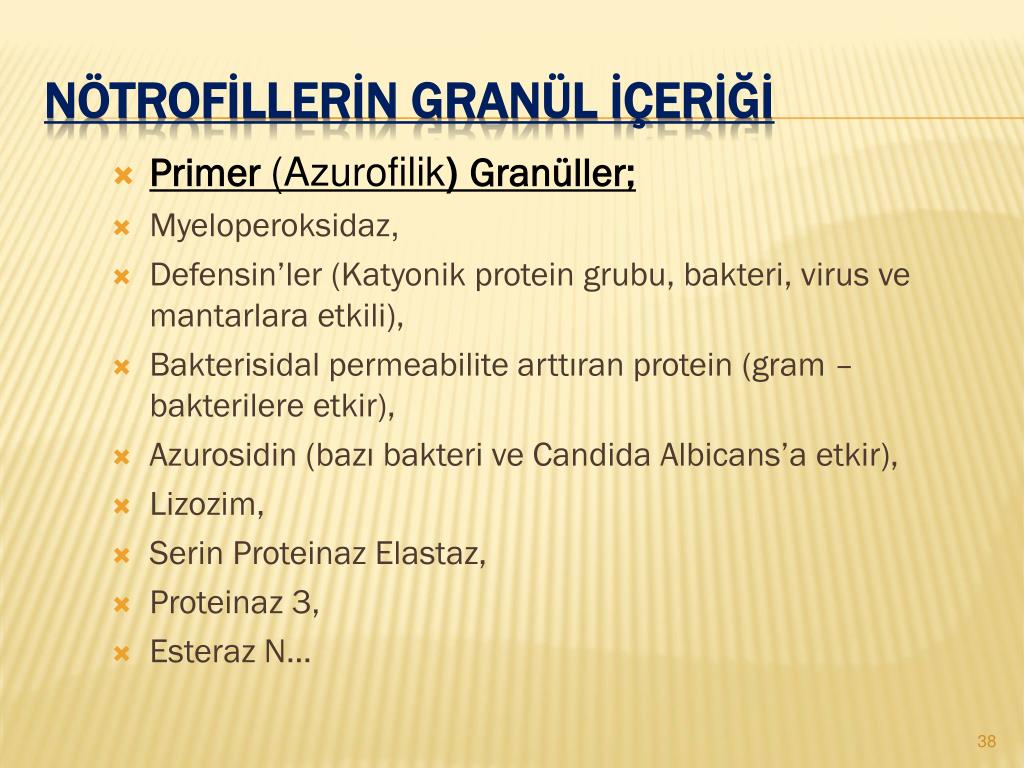 NÖTROFİLLERİN GRANÜL İÇERİĞİ

Primer (Azurofilik) Granüller;
Myeloperoksidaz,
Defensin'ler (Katyonik protein grubu, bakteri, virus ve mantarlara etkili),
Bakterisidal permeabilite arttıran protein (gram – bakterilere etkir),
Azurosidin (bazı bakteri ve Candida Albicans'a etkir),
Lizozim,
Serin Proteinaz Elastaz,
Proteinaz 3,
Esteraz N...

38